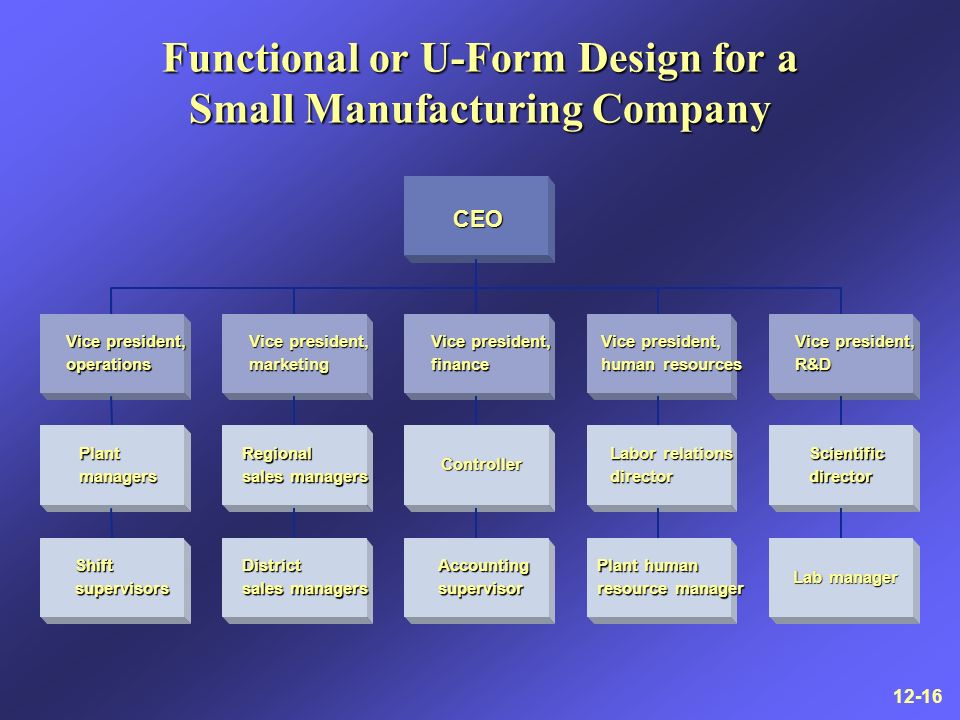 Functional or U-Form Design for a Small Manufacturing Company

CEO

Vice president, operations

Vice president, marketing

Vice president, finance

Vice president, human resources

Vice president, R&D

Plant managers

Regional sales managers

Controller

Labor relations director

Scientific director

Shift supervisors

District sales managers

Accounting supervisor

Plant human resource manager

Lab manager

12-16